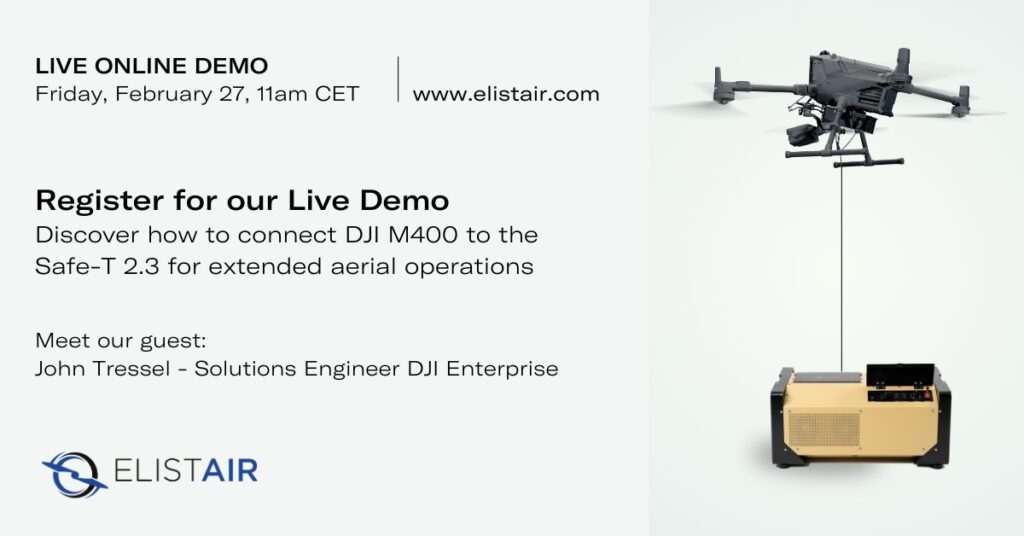 LIVE ONLINE DEMO
Friday, February 27, 11am CET

www.elistair.com

Register for our Live Demo
Discover how to connect DJI M400 to the Safe-T 2.3 for extended aerial operations

Meet our guest:
John Tressel - Solutions Engineer DJI Enterprise

ELISTAIR